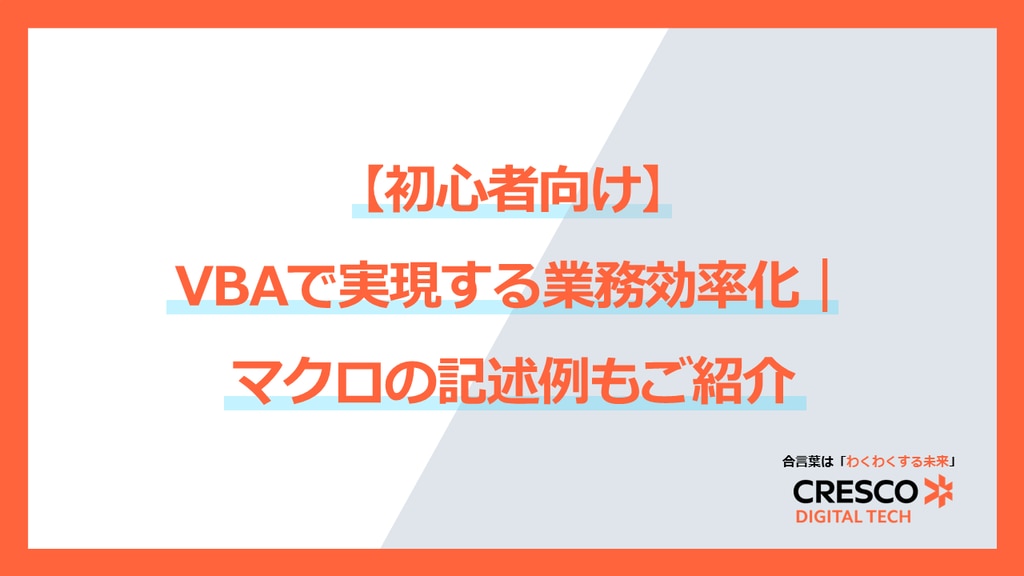 【初心者向け】

VBAで実現する業務効率化｜

マクロの記述例もご紹介

合言葉は「わくわくする未来」

CRESCO

DIGITAL TECH